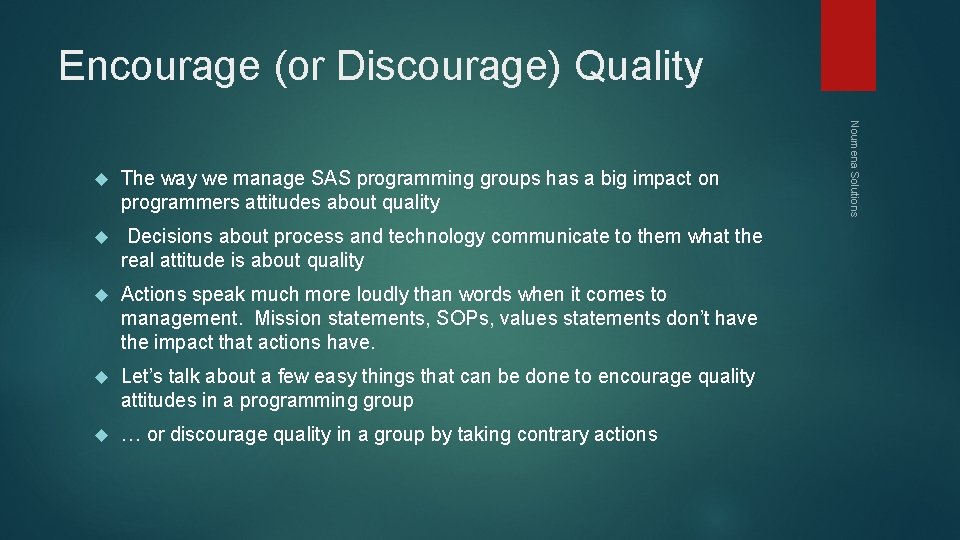 Encourage (or Discourage) Quality

Noumena Solutions

The way we manage SAS programming groups has a big impact on programmers attitudes about quality

Decisions about process and technology communicate to them what the real attitude is about quality

Actions speak much more loudly than words when it comes to management. Mission statements, SOPs, values statements don't have the impact that actions have.

Let's talk about a few easy things that can be done to encourage quality attitudes in a programming group

… or discourage quality in a group by taking contrary actions